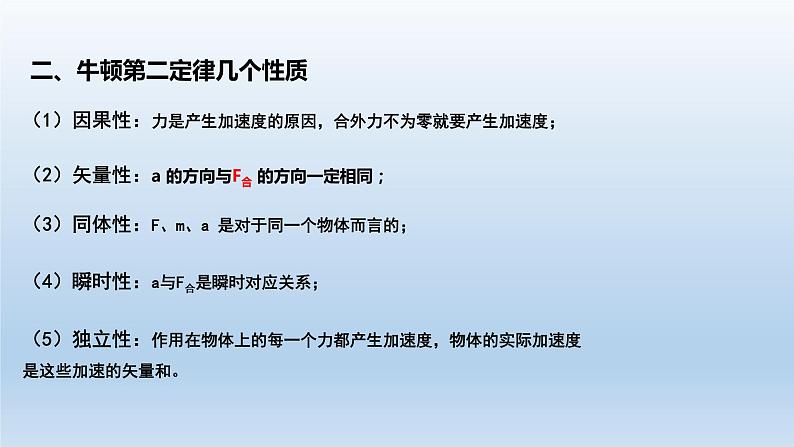 二、牛顿第二定律几个性质

（1）因果性：力是产生加速度的原因，合外力不为零就要产生加速度；

（2）矢量性：a 的方向与$F_{合}$ 的方向一定相同；

（3）同体性：F、m、a 是对于同一个物体而言的；

（4）瞬时性：a与$F_{合}$是瞬时对应关系；

（5）独立性：作用在物体上的每一个力都产生加速度，物体的实际加速度是这些加速的矢量和。